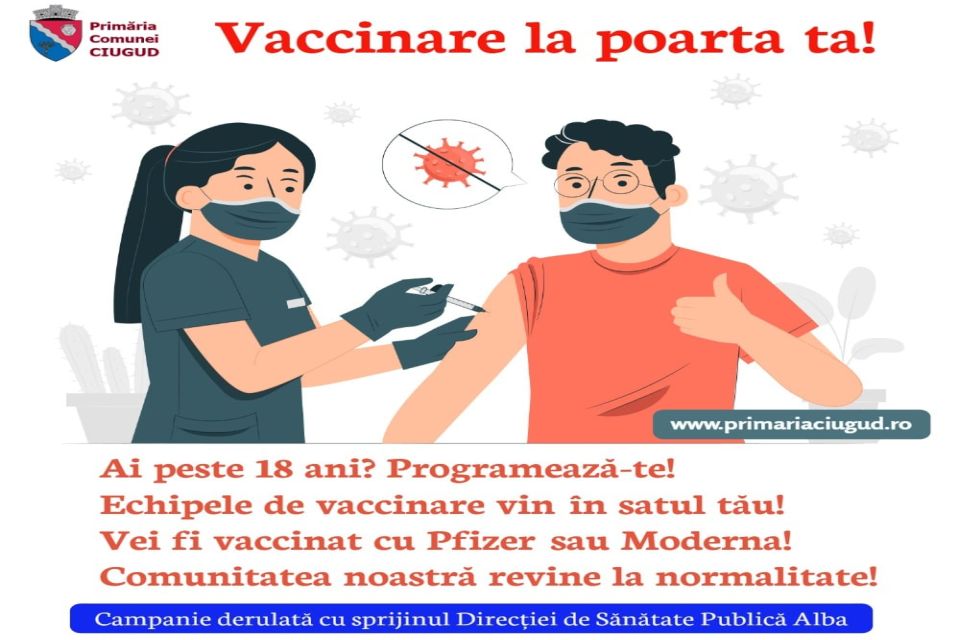 Primăria Comunei CIUGUD

Vaccinare la poarta ta!

www.primariaciugud.ro

Ai peste 18 ani? Programează-te!
Echipele de vaccinare vin în satul tău!
Vei fi vaccinat cu Pfizer sau Moderna!
Comunitatea noastră revine la normalitate!

Campanie derulată cu sprijinul Direcției de Sănătate Publică Alba